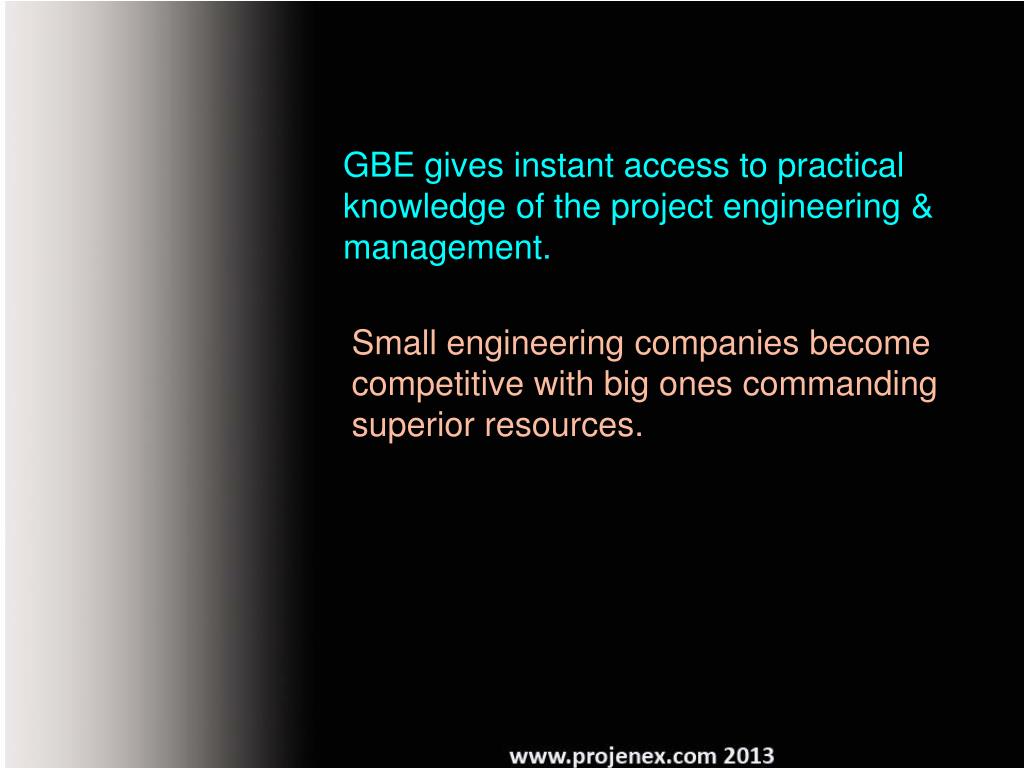 GBE gives instant access to practical knowledge of the project engineering & management.

Small engineering companies become competitive with big ones commanding superior resources.

www.projenex.com 2013